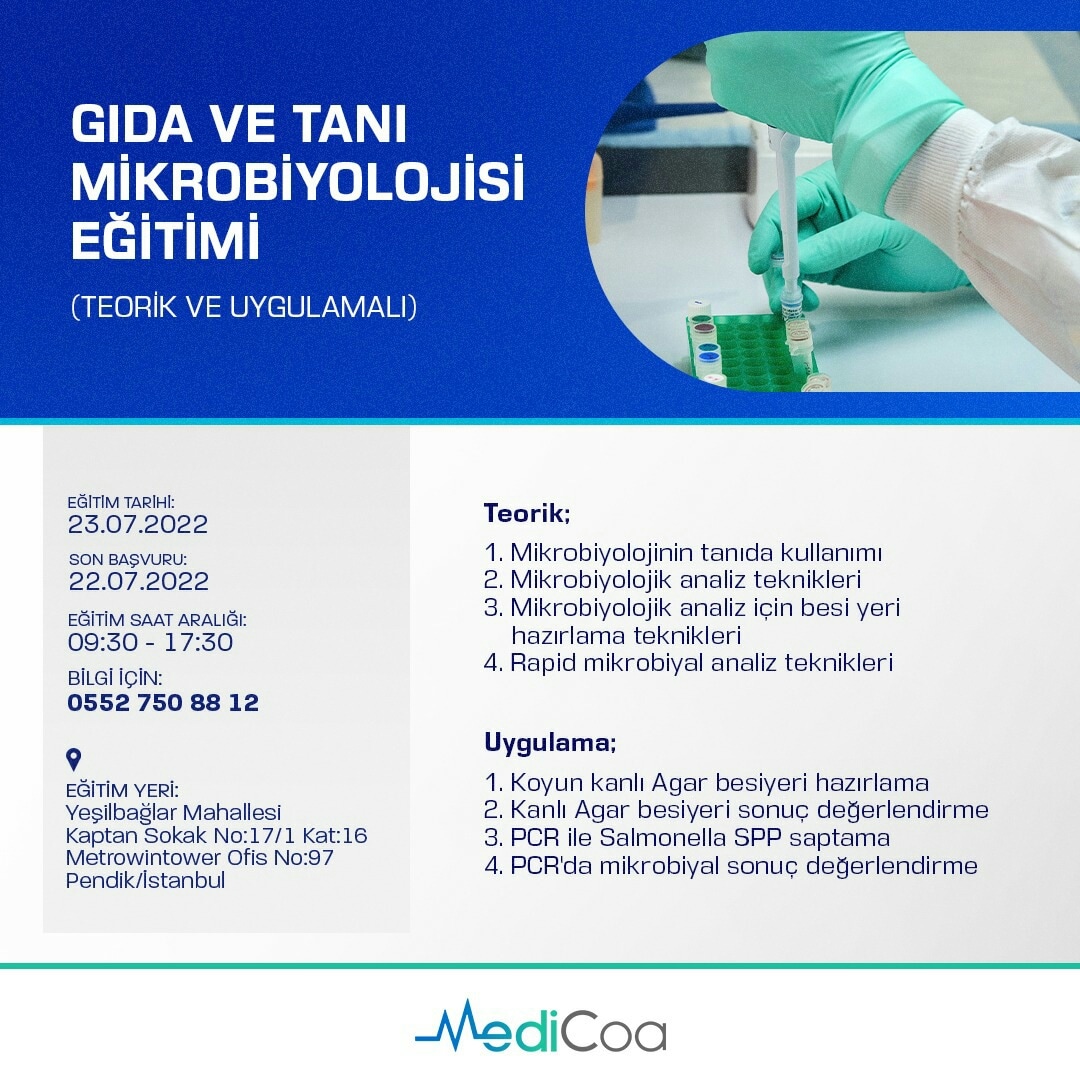 GIDA VE TANI MİKROBİYOLOJİSİ EĞİTİMİ

(TEORİK VE UYGULAMALI)

EĞİTİM TARİHİ:
23.07.2022

SON BAŞVURU:
22.07.2022

EĞİTİM SAAT ARALIĞI:
09:30 - 17:30

BİLGİ İÇİN:
0552 750 88 12

EĞİTİM YERİ:
Yeşilbağlar Mahallesi
Kaptan Sokak No:17/1 Kat:16
Metrowintower Ofis No:97
Pendik/İstanbul

Teorik;

1. Mikrobiyolojinin tanıda kullanımı
2. Mikrobiyolojik analiz teknikleri
3. Mikrobiyolojik analiz için besi yeri hazırlama teknikleri
4. Rapid mikrobiyal analiz teknikleri

Uygulama;

1. Koyun kanlı Agar besiyeri hazırlama
2. Kanlı Agar besiyeri sonuç değerlendirme
3. PCR ile Salmonella SPP saptama
4. PCR'da mikrobiyal sonuç değerlendirme

MediCoa